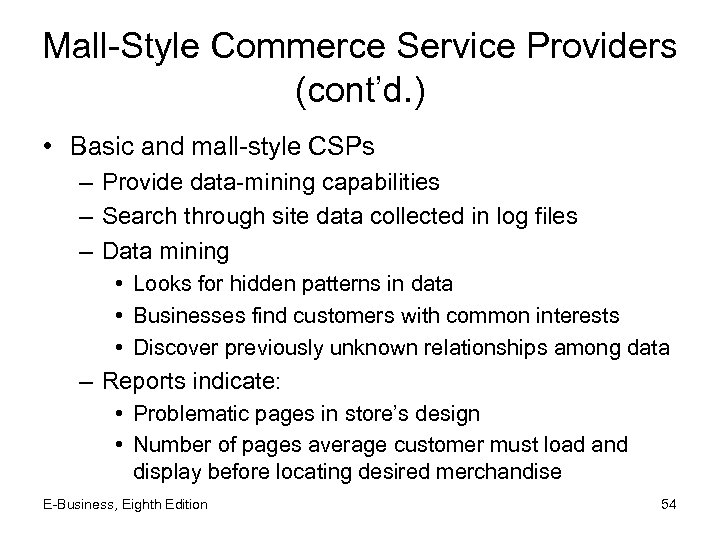 Mall-Style Commerce Service Providers (cont’d.)

• Basic and mall-style CSPs
– Provide data-mining capabilities
– Search through site data collected in log files
– Data mining
• Looks for hidden patterns in data
• Businesses find customers with common interests
• Discover previously unknown relationships among data
– Reports indicate:
• Problematic pages in store’s design
• Number of pages average customer must load and display before locating desired merchandise

E-Business, Eighth Edition

54